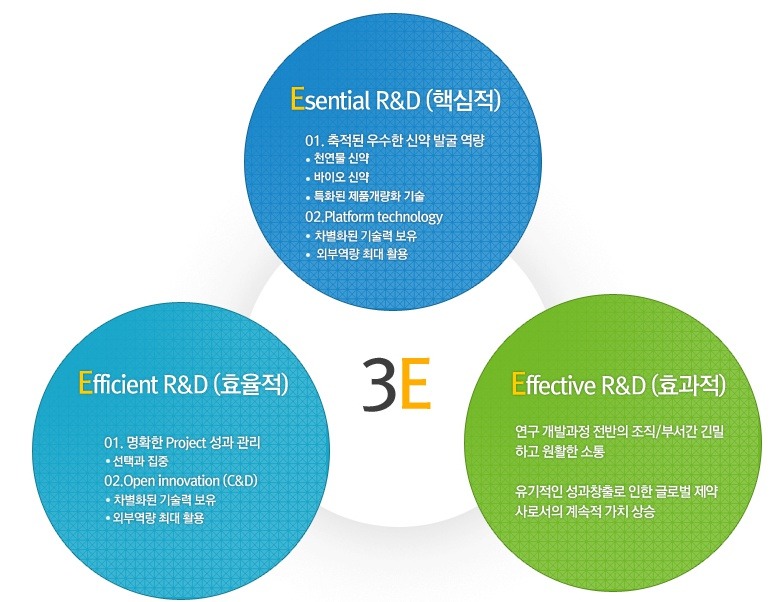 Esential R&D (핵심적)

01. 축적된 우수한 신약 발굴 역량
• 천연물 신약
• 바이오 신약
• 특화된 제품개량화 기술
02.Platform technology
• 차별화된 기술력 보유
• 외부역량 최대 활용

3E

Efficient R&D (효율적)

01. 명확한 Project 성과 관리
• 선택과 집중
02.Open innovation (C&D)
• 차별화된 기술력 보유
• 외부역량 최대 활용

Effective R&D (효과적)

연구 개발과정 전반의 조직/부서간 긴밀하고 원활한 소통

유기적인 성과창출로 인한 글로벌 제약사로서의 계속적 가치 상승